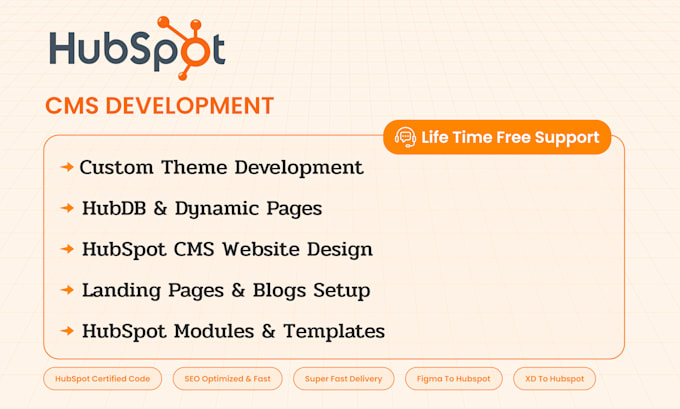 HubSpot

CMS DEVELOPMENT

Life Time Free Support

→ Custom Theme Development

→ HubDB & Dynamic Pages

→ HubSpot CMS Website Design

→ Landing Pages & Blogs Setup

→ HubSpot Modules & Templates

HubSpot Certified Code

SEO Optimized & Fast

Super Fast Delivery

Figma To Hubspot

XD To Hubspot